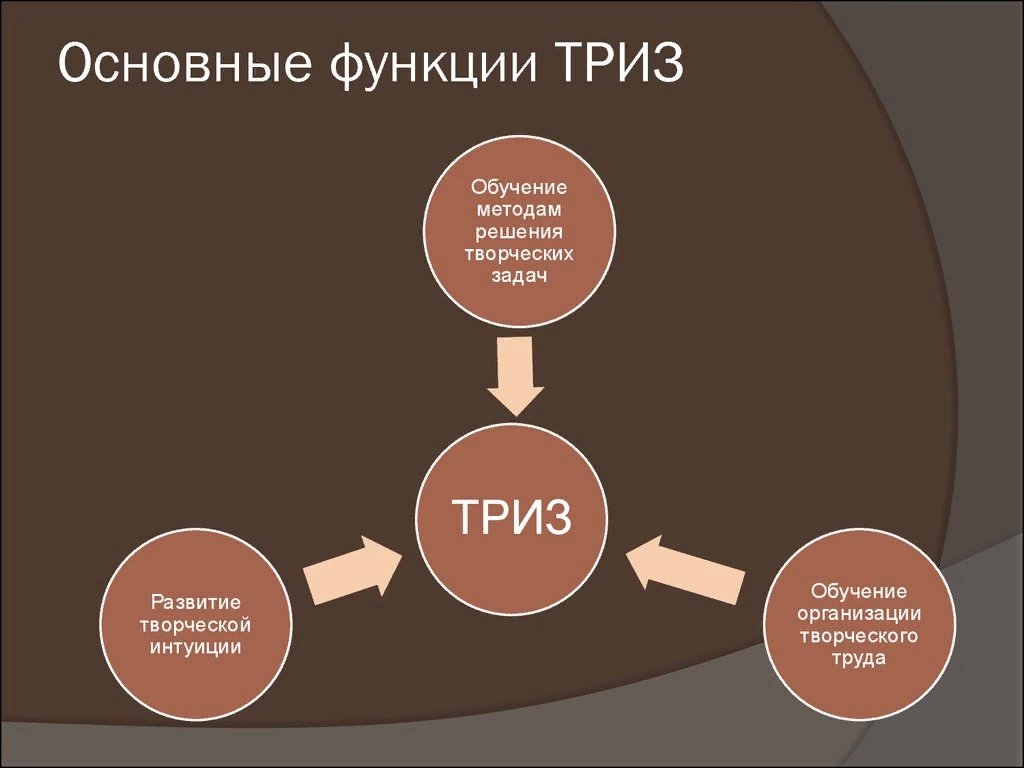 Основные функции ТРИЗ

Обучение методам решения творческих задач

ТРИЗ

Развитие творческой интуиции

Обучение организации творческого труда